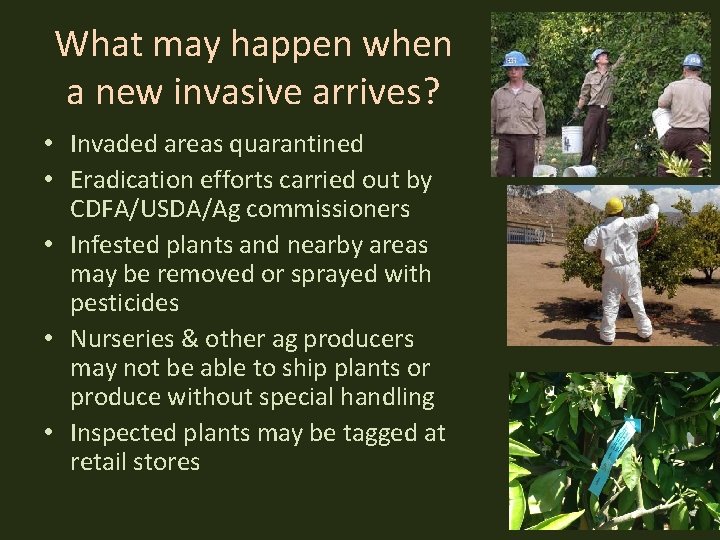 What may happen when a new invasive arrives?

• Invaded areas quarantined
• Eradication efforts carried out by CDFA/USDA/Ag commissioners
• Infested plants and nearby areas may be removed or sprayed with pesticides
• Nurseries & other ag producers may not be able to ship plants or produce without special handling
• Inspected plants may be tagged at retail stores